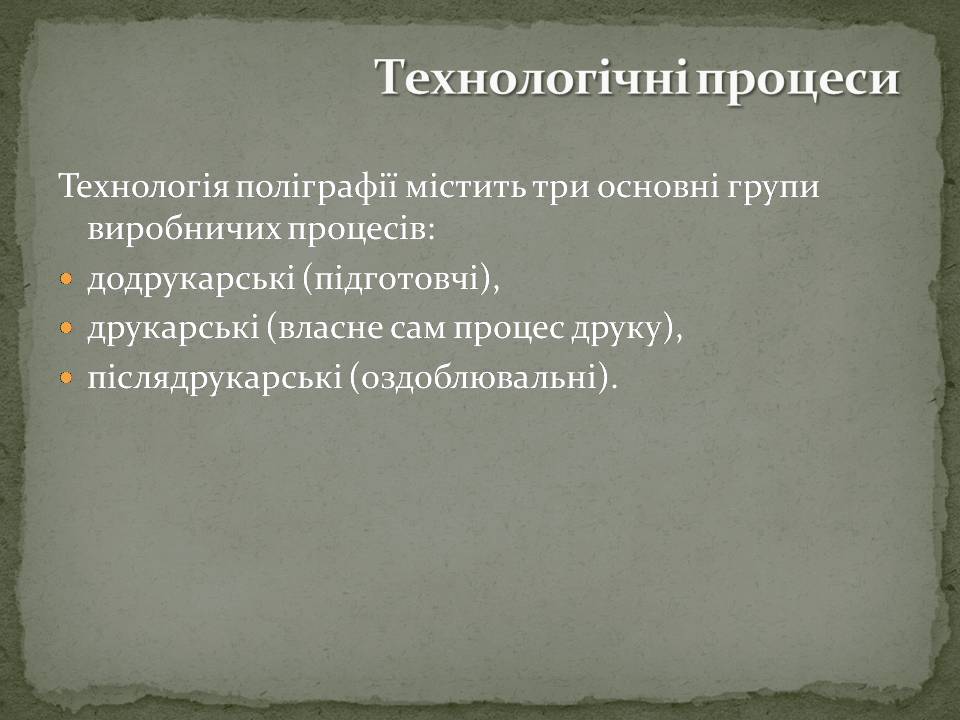 Технологічні процеси

Технологія поліграфії містить три основні групи виробничих процесів:

- додрукарські (підготовчі),
- друкарські (власне сам процес друку),
- післядрукарські (оздоблювальні).